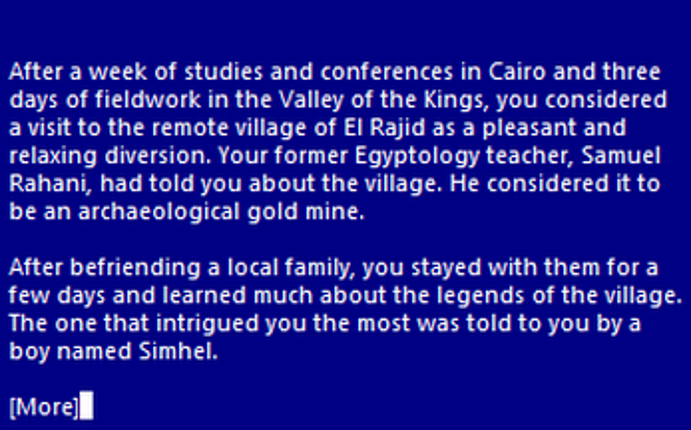 After a week of studies and conferences in Cairo and three days of fieldwork in the Valley of the Kings, you considered a visit to the remote village of El Rajid as a pleasant and relaxing diversion. Your former Egyptology teacher, Samuel Rahani, had told you about the village. He considered it to be an archaeological gold mine.

After befriending a local family, you stayed with them for a few days and learned much about the legends of the village. The one that intrigued you the most was told to you by a boy named Simhel.

[More]